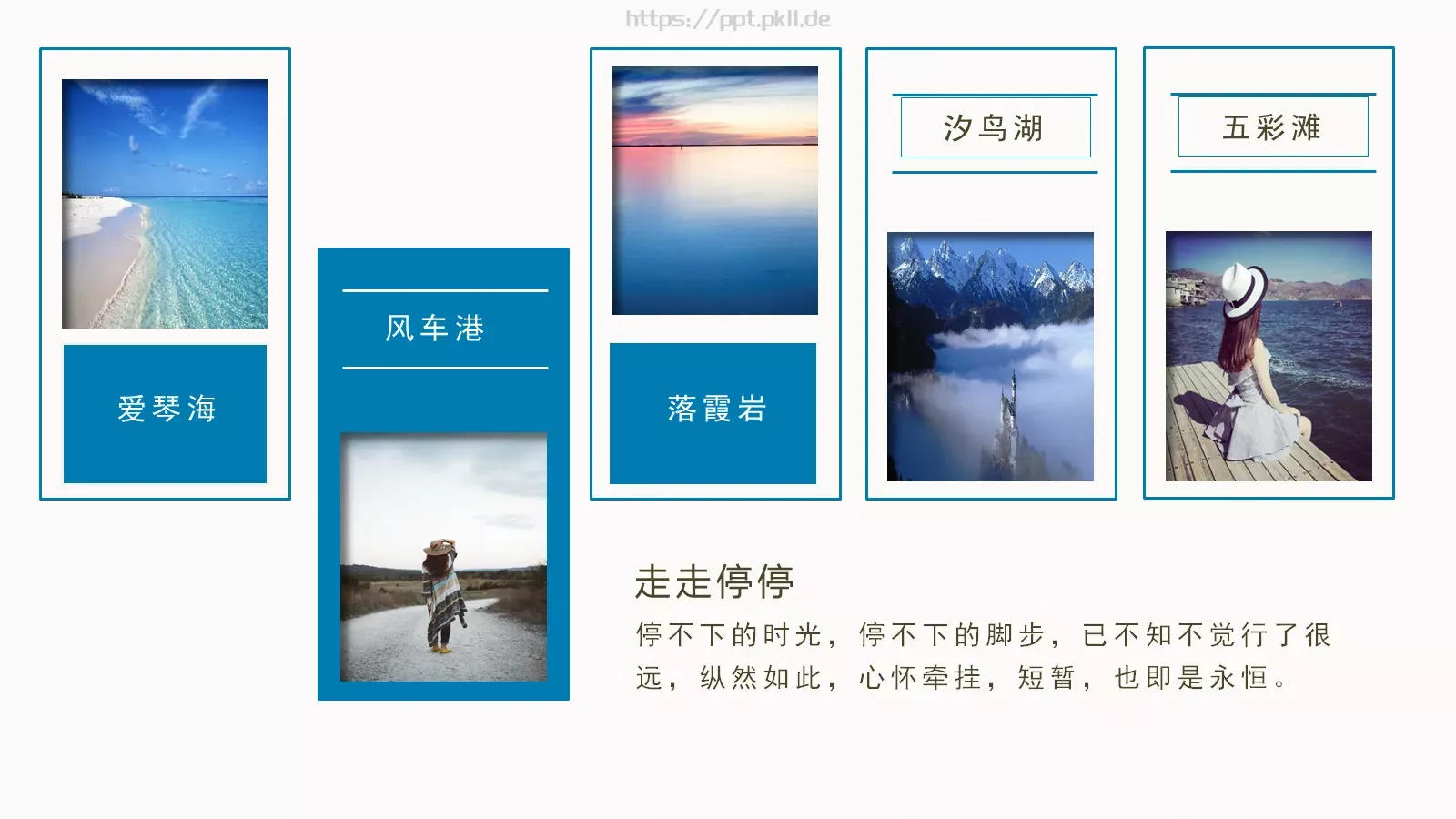 https://ppt.pkll.de

爱琴海

风车港

落霞岩

汐鸟湖

五彩滩

走走停停

停不下的时光，停不下的脚步，已不知不觉行了很远，纵然如此，心怀牵挂，短暂，也即是永恒。